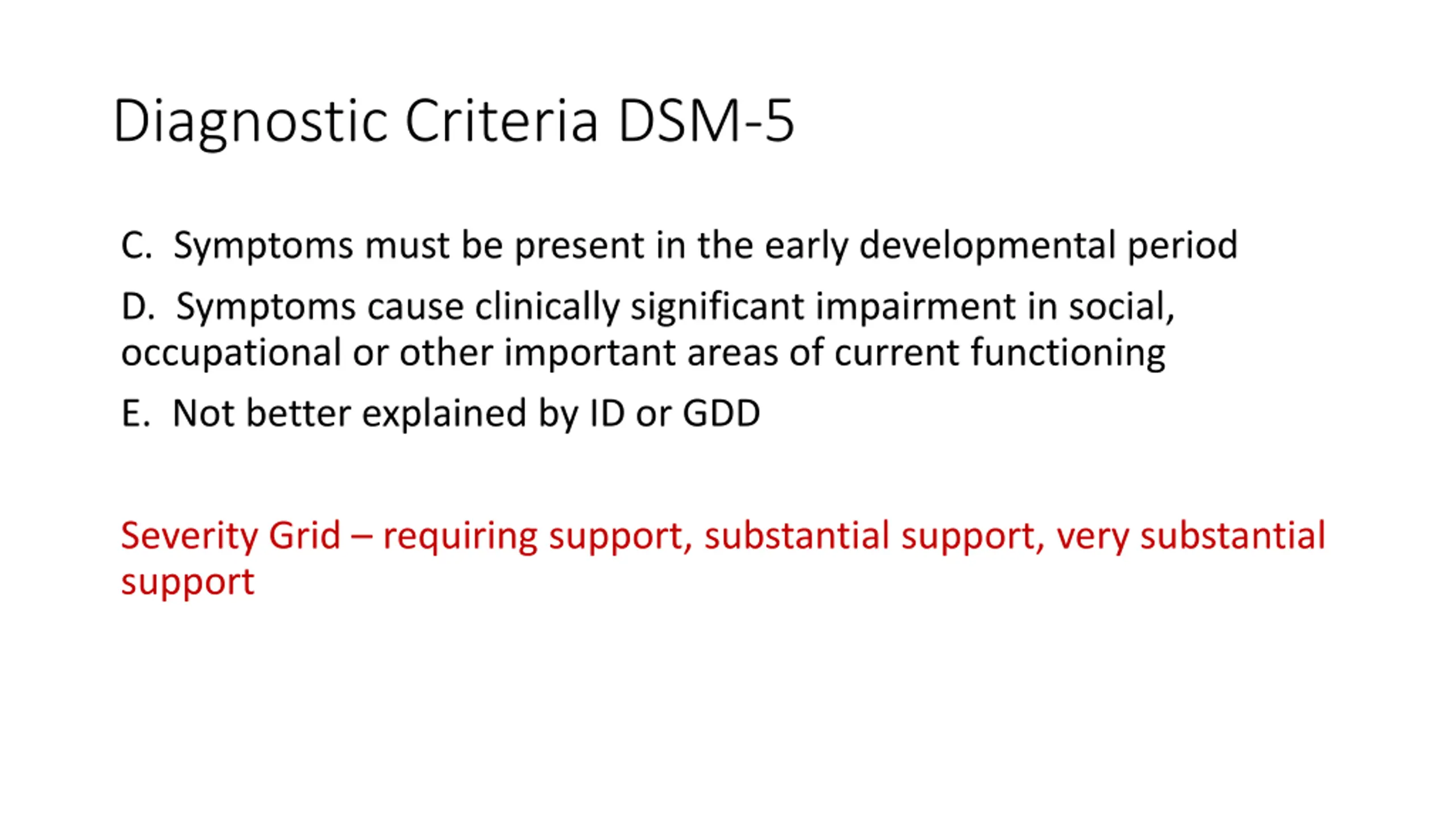 Diagnostic Criteria DSM-5

C. Symptoms must be present in the early developmental period

D. Symptoms cause clinically significant impairment in social, occupational or other important areas of current functioning

E. Not better explained by ID or GDD

Severity Grid – requiring support, substantial support, very substantial support